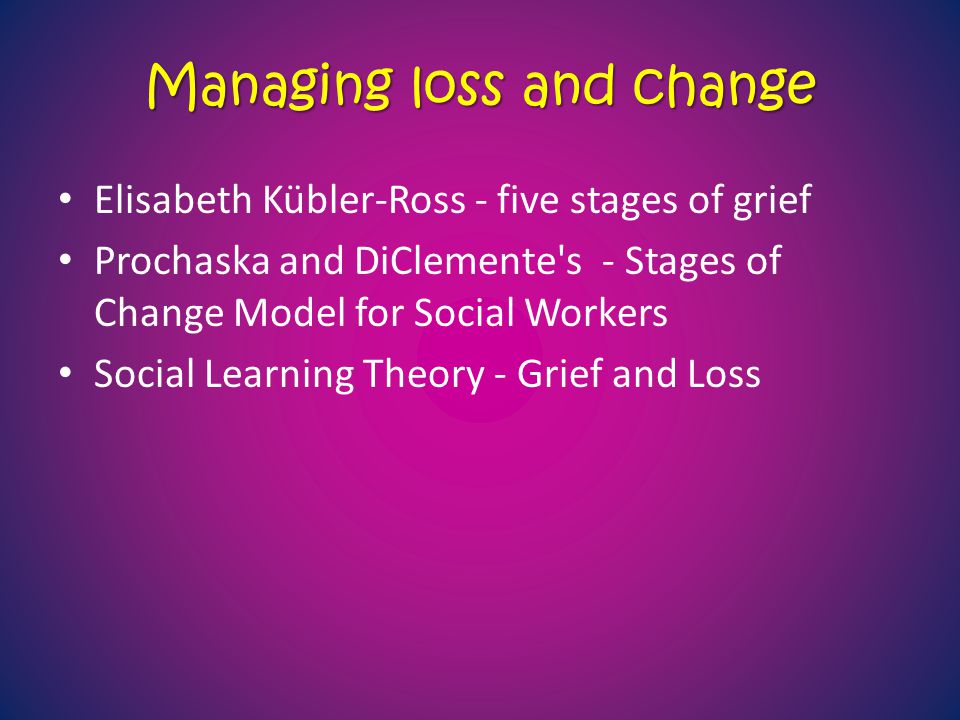 Managing loss and change

• Elisabeth Kübler-Ross - five stages of grief
• Prochaska and DiClemente's - Stages of Change Model for Social Workers
• Social Learning Theory - Grief and Loss